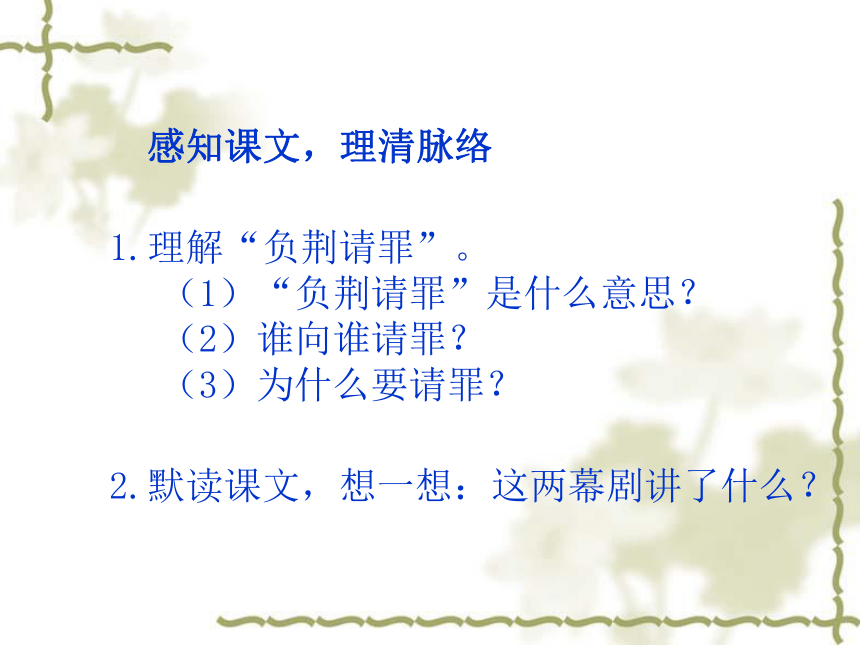 感知课文，理清脉络

1.理解“负荆请罪”。
（1）“负荆请罪”是什么意思？
（2）谁向谁请罪？
（3）为什么要请罪？

2.默读课文，想一想：这两幕剧讲了什么？